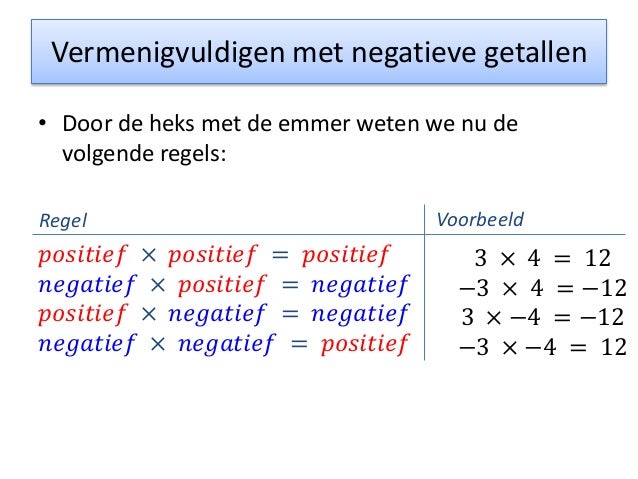 Vermenigvuldigen met negatieve getallen

• Door de heks met de emmer weten we nu de volgende regels:

| Regel | Voorbeeld |
|---|---|
| $positief \times positief = positief$ | $3 \times 4 = 12$ |
| $negatief \times positief = negatief$ | $-3 \times 4 = -12$ |
| $positief \times negatief = negatief$ | $3 \times -4 = -12$ |
| $negatief \times negatief = positief$ | $-3 \times -4 = 12$ |